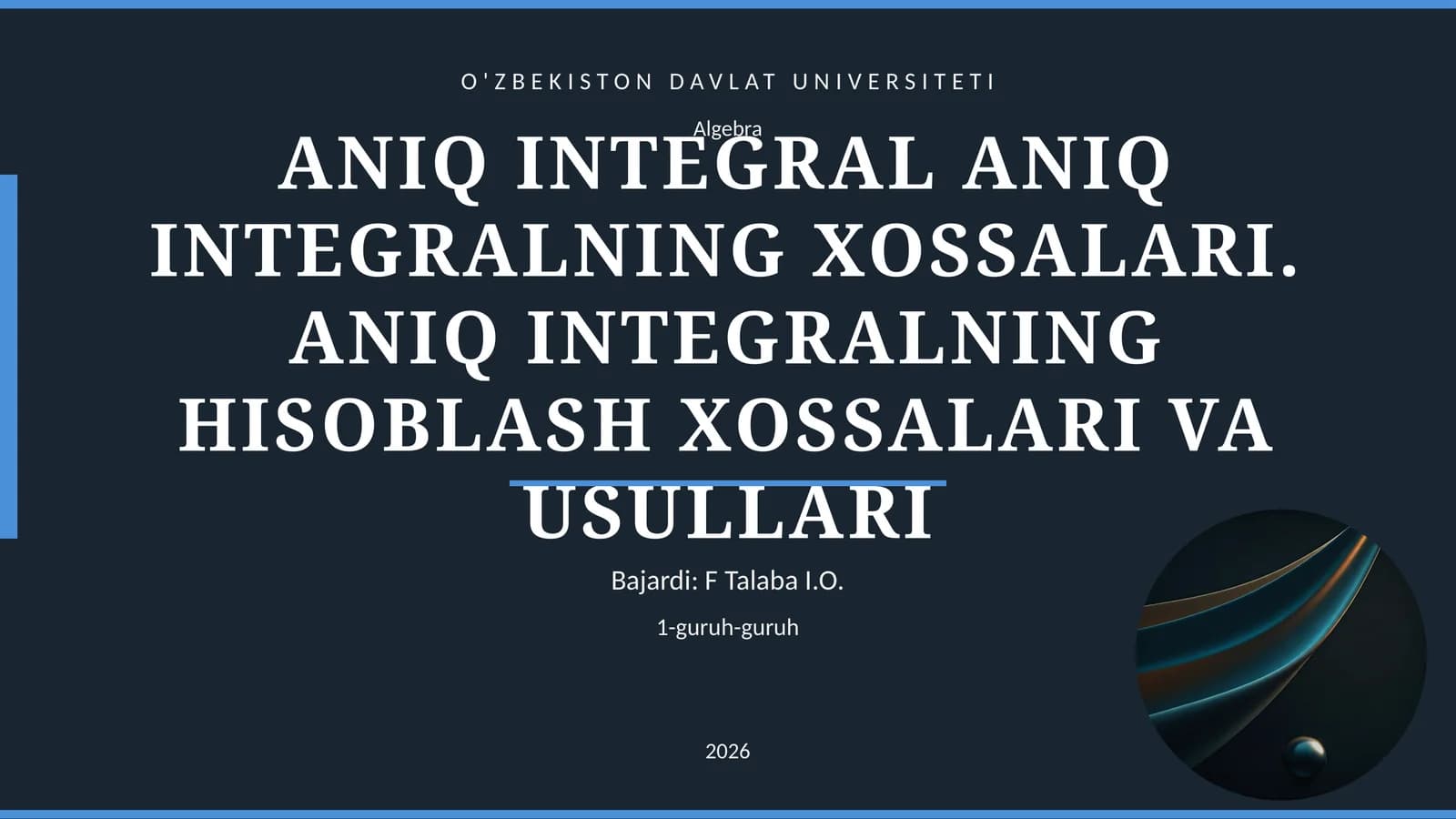 O'ZBEKISTON DAVLAT UNIVERSITETI

Algebra

ANIQ INTEGRAL ANIQ INTEGRALNING XOSSALARI. ANIQ INTEGRALNING HISOBLASH XOSSALARI VA USULLARI

Bajardi: F Talaba I.O.

1-guruh-guruh

2026